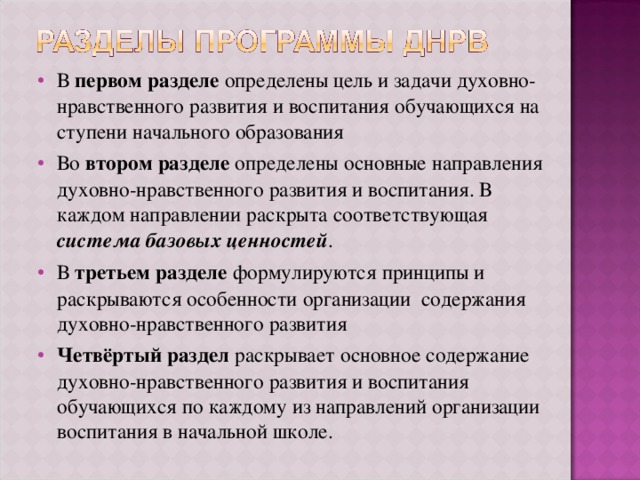 РАЗДЕЛЫ ПРОГРАММЫ ДНРВ

• В первом разделе определены цель и задачи духовно-нравственного развития и воспитания обучающихся на ступени начального образования

• Во втором разделе определены основные направления духовно-нравственного развития и воспитания. В каждом направлении раскрыта соответствующая система базовых ценностей.

• В третьем разделе формулируются принципы и раскрываются особенности организации содержания духовно-нравственного развития

• Четвёртый раздел раскрывает основное содержание духовно-нравственного развития и воспитания обучающихся по каждому из направлений организации воспитания в начальной школе.